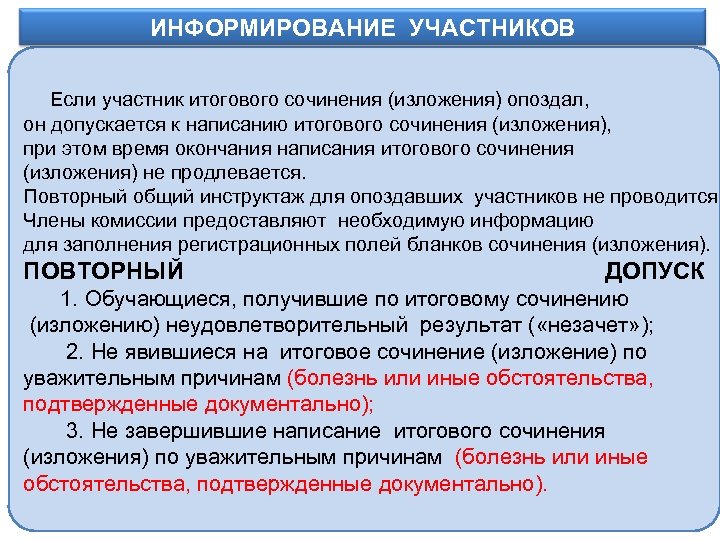 ИНФОРМИРОВАНИЕ УЧАСТНИКОВ

Если участник итогового сочинения (изложения) опоздал, он допускается к написанию итогового сочинения (изложения), при этом время окончания написания итогового сочинения (изложения) не продлевается.
Повторный общий инструктаж для опоздавших участников не проводится
Члены комиссии предоставляют необходимую информацию для заполнения регистрационных полей бланков сочинения (изложения).

ПОВТОРНЫЙ ДОПУСК

1. Обучающиеся, получившие по итоговому сочинению (изложению) неудовлетворительный результат («незачет»);

2. Не явившиеся на итоговое сочинение (изложение) по уважительным причинам (болезнь или иные обстоятельства, подтвержденные документально);

3. Не завершившие написание итогового сочинения (изложения) по уважительным причинам (болезнь или иные обстоятельства, подтвержденные документально).